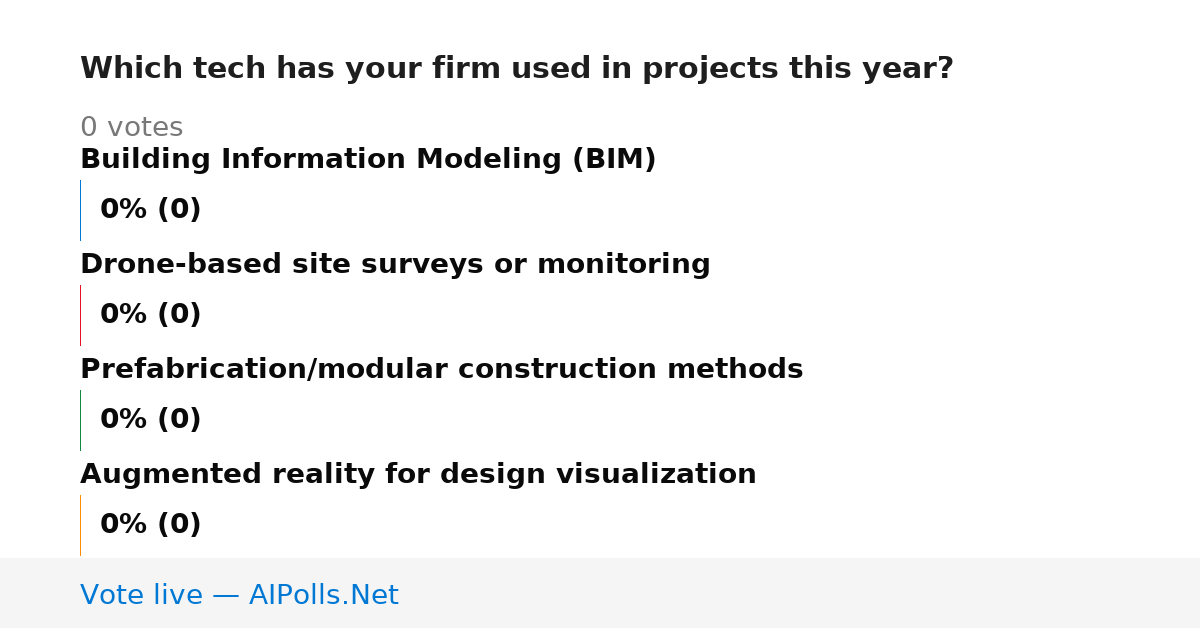 Which tech has your firm used in projects this year?

0 votes

Building Information Modeling (BIM)

0% (0)

Drone-based site surveys or monitoring

0% (0)

Prefabrication/modular construction methods

0% (0)

Augmented reality for design visualization

0% (0)

Vote live — AIPolls.Net